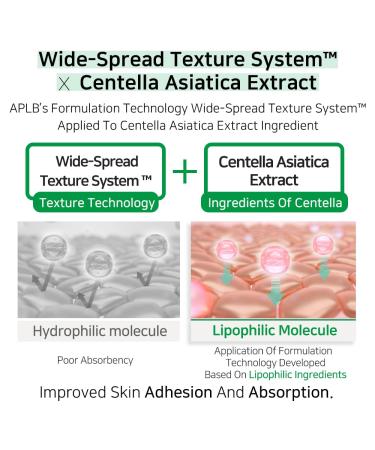 Wide-Spread Texture System™
X Centella Asiatica Extract

APLB's Formulation Technology Wide-Spread Texture System™ Applied To Centella Asiatica Extract Ingredient

Wide-Spread Texture System ™
Texture Technology

+

Centella Asiatica Extract
Ingredients Of Centella

Hydrophilic molecule

Poor Absorbency

Lipophilic Molecule

Application Of Formulation Technology Developed Based On Lipophilic Ingredients

Improved Skin Adhesion And Absorption.